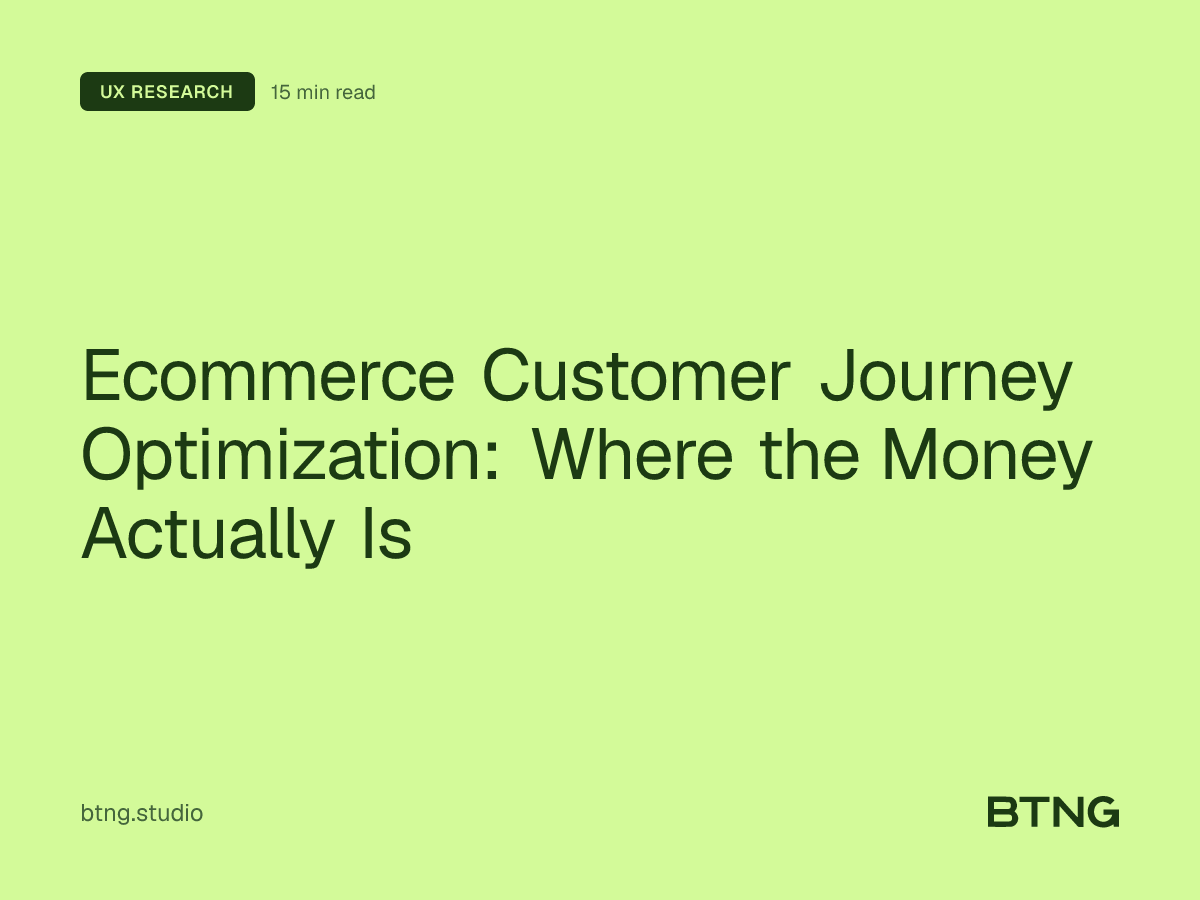 UX RESEARCH 15 min read

Ecommerce Customer Journey Optimization: Where the Money Actually Is

btng.studio

BTNG